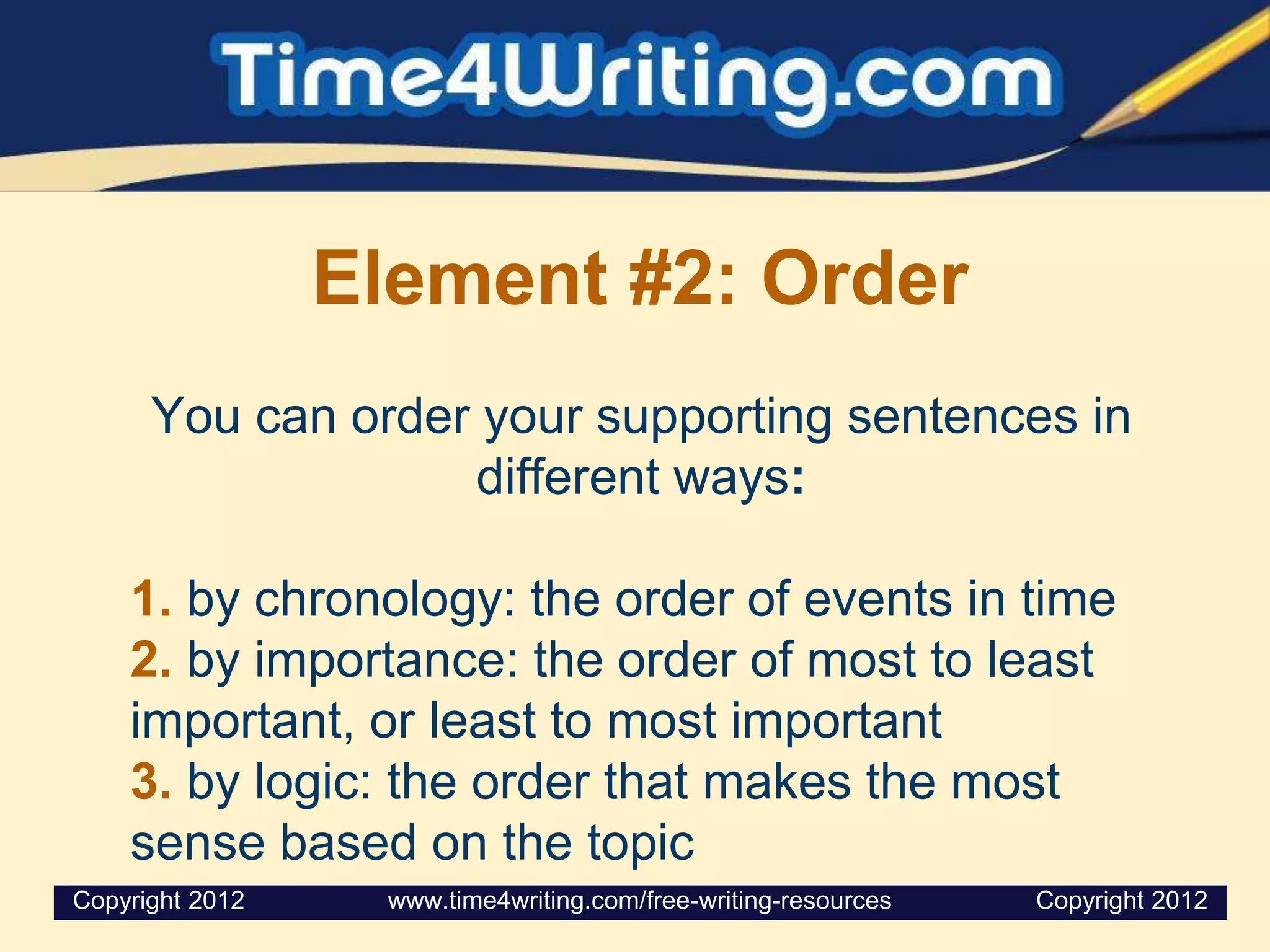 Time4Writing.com

Element #2: Order

You can order your supporting sentences in different ways:

1. by chronology: the order of events in time
2. by importance: the order of most to least important, or least to most important
3. by logic: the order that makes the most sense based on the topic

Copyright 2012 www.time4writing.com/free-writing-resources Copyright 2012